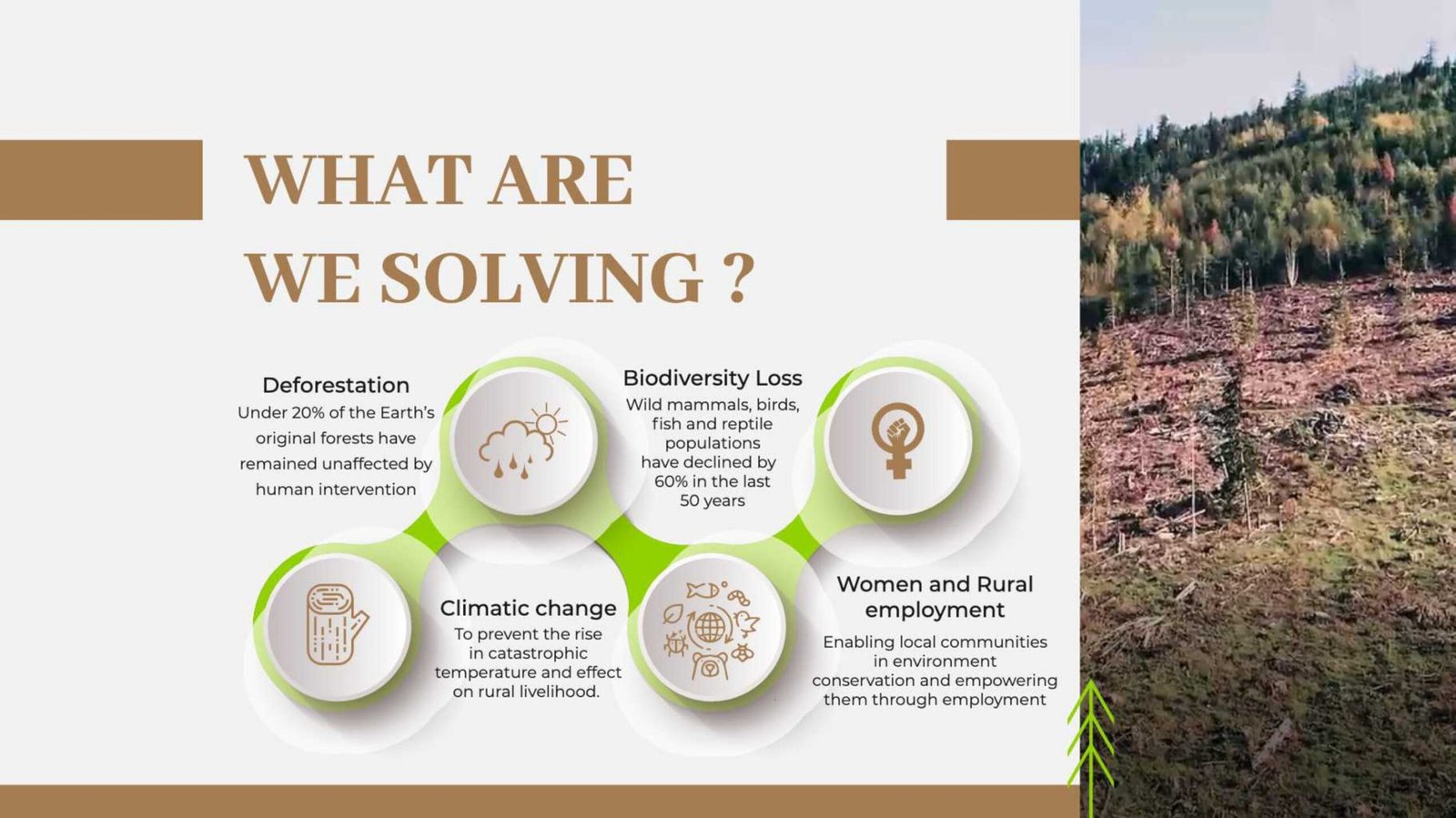 WHAT ARE WE SOLVING ?

Deforestation
Under 20% of the Earth's original forests have remained unaffected by human intervention

Biodiversity Loss
Wild mammals, birds, fish and reptile populations have declined by 60% in the last 50 years

Climatic change
To prevent the rise in catastrophic temperature and effect on rural livelihood.

Women and Rural employment
Enabling local communities in environment conservation and empowering them through employment